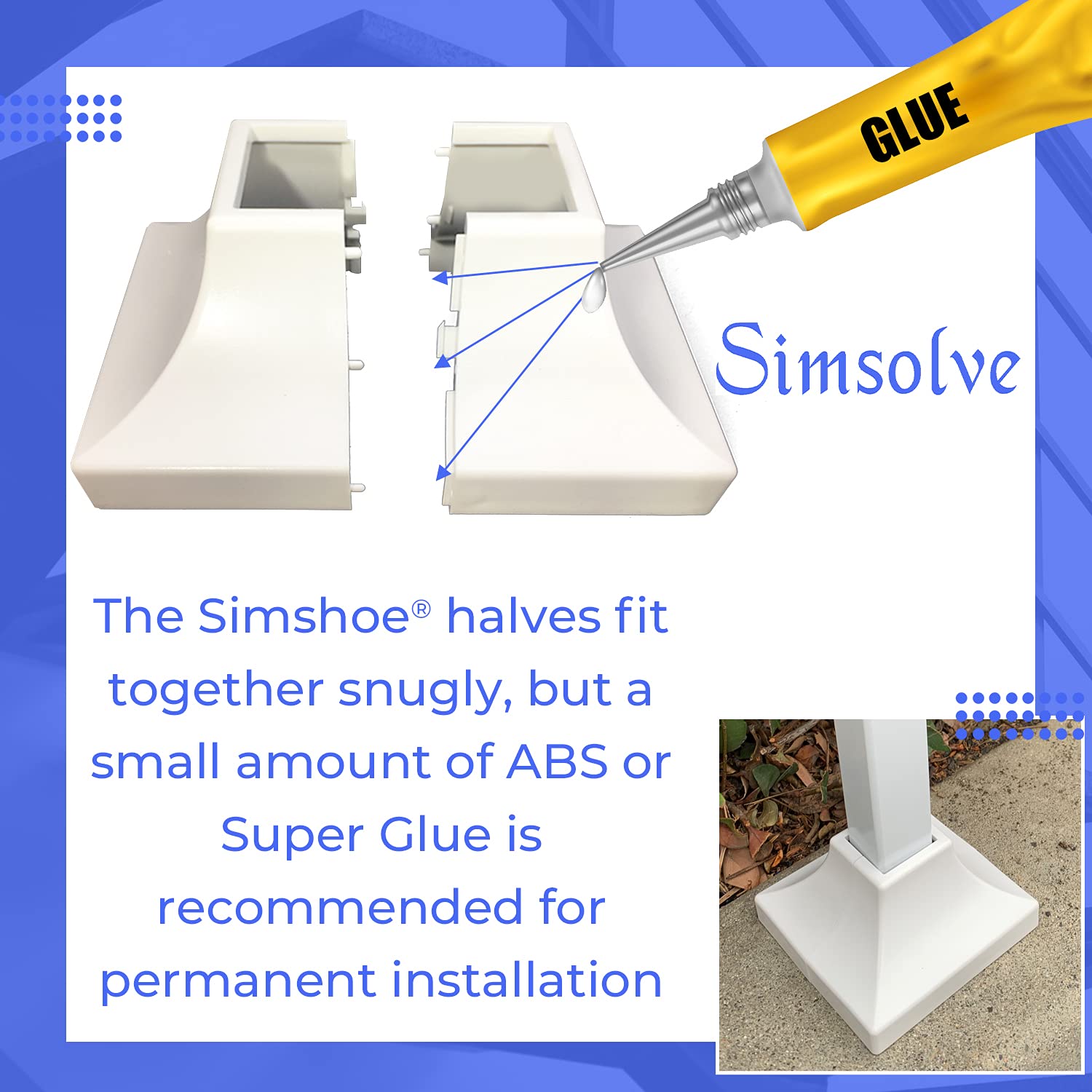 GLUE

Simsolve

The Simshoe® halves fit together snugly, but a small amount of ABS or Super Glue is recommended for permanent installation